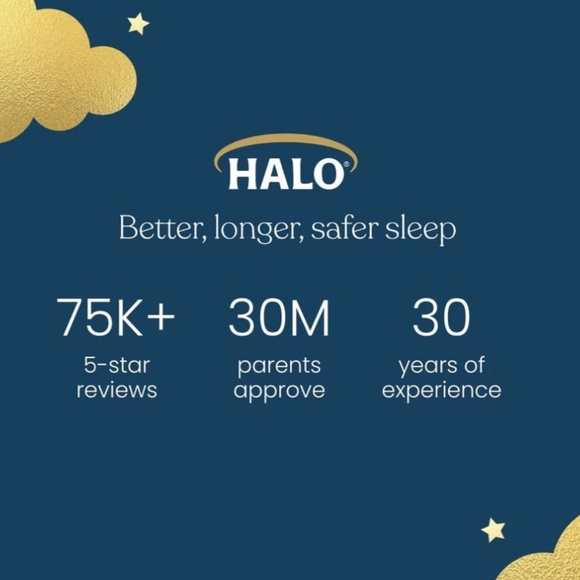 HALO®

Better, longer, safer sleep

75K+
5-star reviews

30M
parents approve

30
years of experience